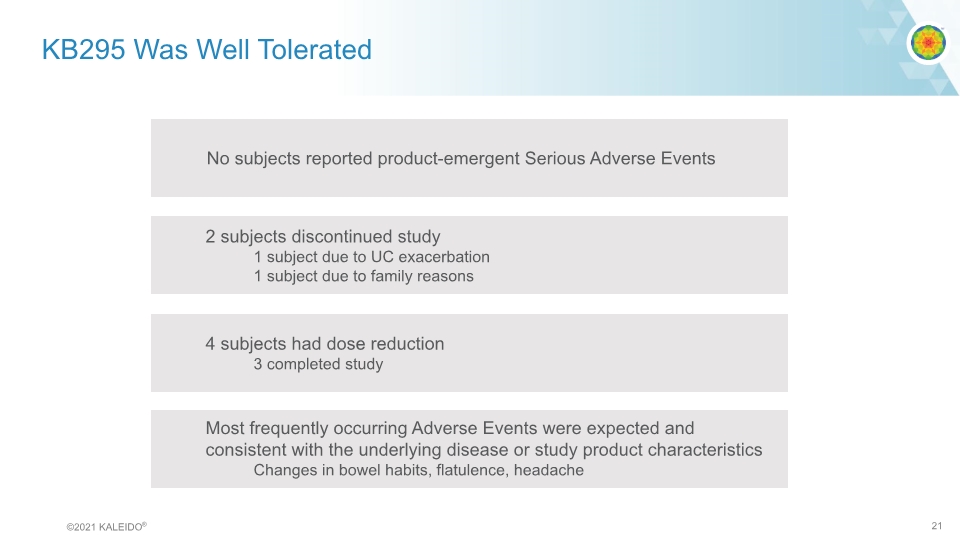 KB295 Was Well Tolerated

No subjects reported product-emergent Serious Adverse Events

2 subjects discontinued study
1 subject due to UC exacerbation
1 subject due to family reasons

4 subjects had dose reduction
3 completed study

Most frequently occurring Adverse Events were expected and consistent with the underlying disease or study product characteristics
Changes in bowel habits, flatulence, headache

©2021 KALEIDO®

21